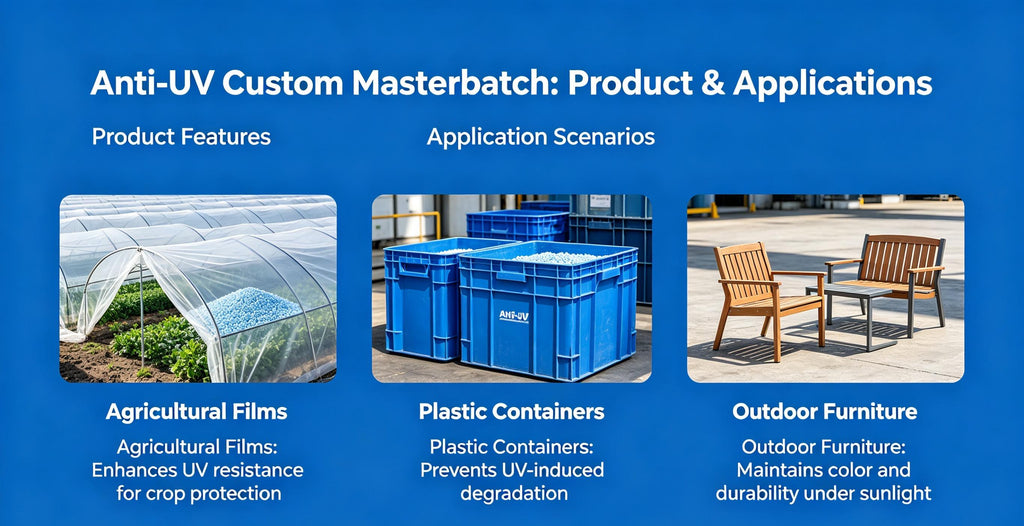 Anti-UV Custom Masterbatch: Product & Applications

Product Features

Application Scenarios

Anti-UV

Agricultural Films

Agricultural Films: Enhances UV resistance for crop protection

Plastic Containers

Plastic Containers: Prevents UV-induced degradation

Outdoor Furniture

Outdoor Furniture: Maintains color and durability under sunlight